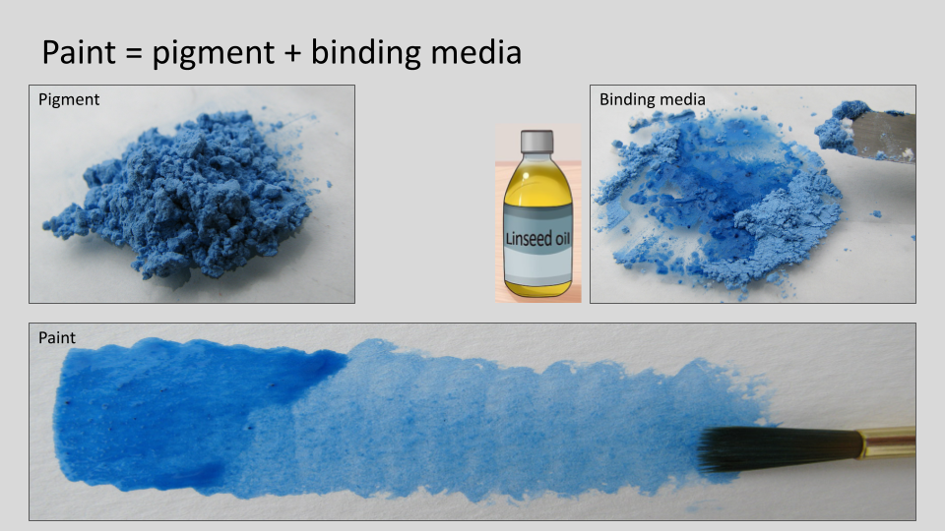 Paint = pigment + binding media

Pigment

Linseed oil

Binding media

Paint